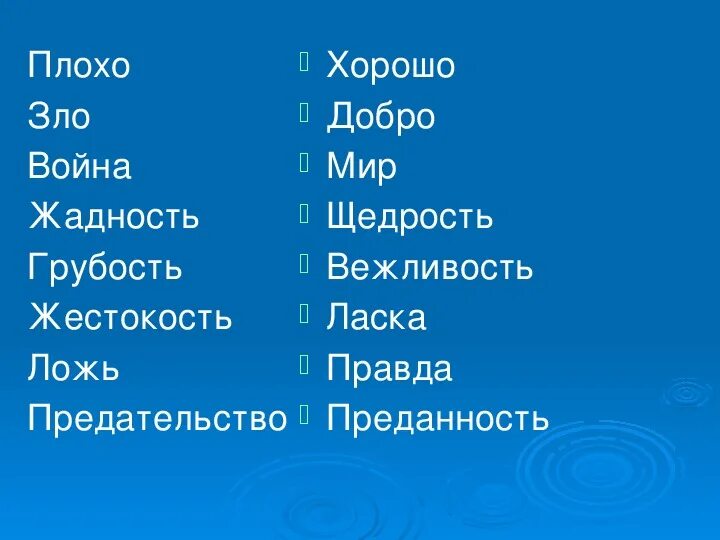 Плохо
Зло
Война
Жадность
Грубость
Жестокость
Ложь
Предательство

Хорошо
Добро
Мир
Щедрость
Вежливость
Ласка
Правда
Преданность